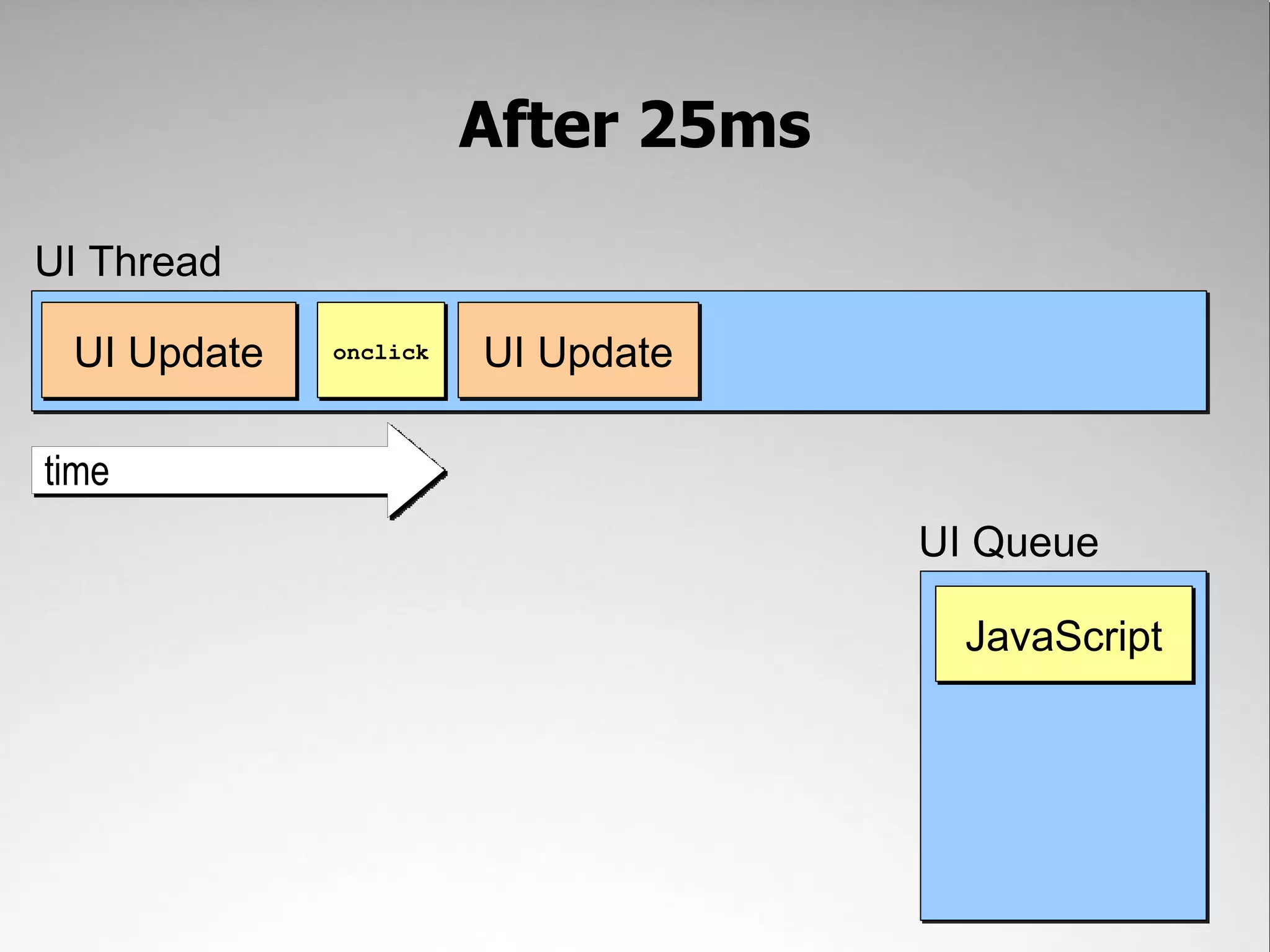 After 25ms

UI Thread

UI Update

onclick

UI Update

time

UI Queue

JavaScript